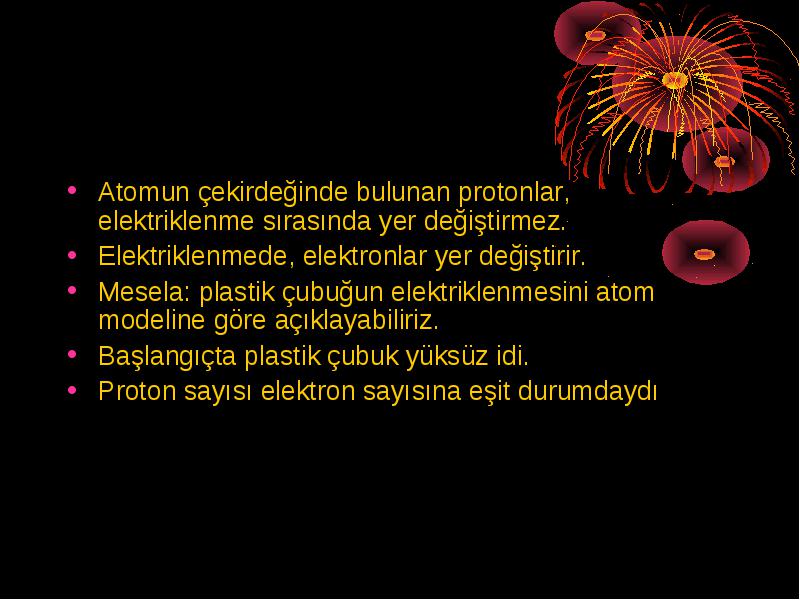 • Atomun çekirdeğinde bulunan protonlar, elektriklenme sırasında yer değiştirmez.
• Elektriklenmede, elektronlar yer değiştirir.
• Mesela: plastik çubuğun elektriklenmesini atom modeline göre açıklayabiliriz.
• Başlangıçta plastik çubuk yüksüz idi.
• Proton sayısı elektron sayısına eşit durumdaydı